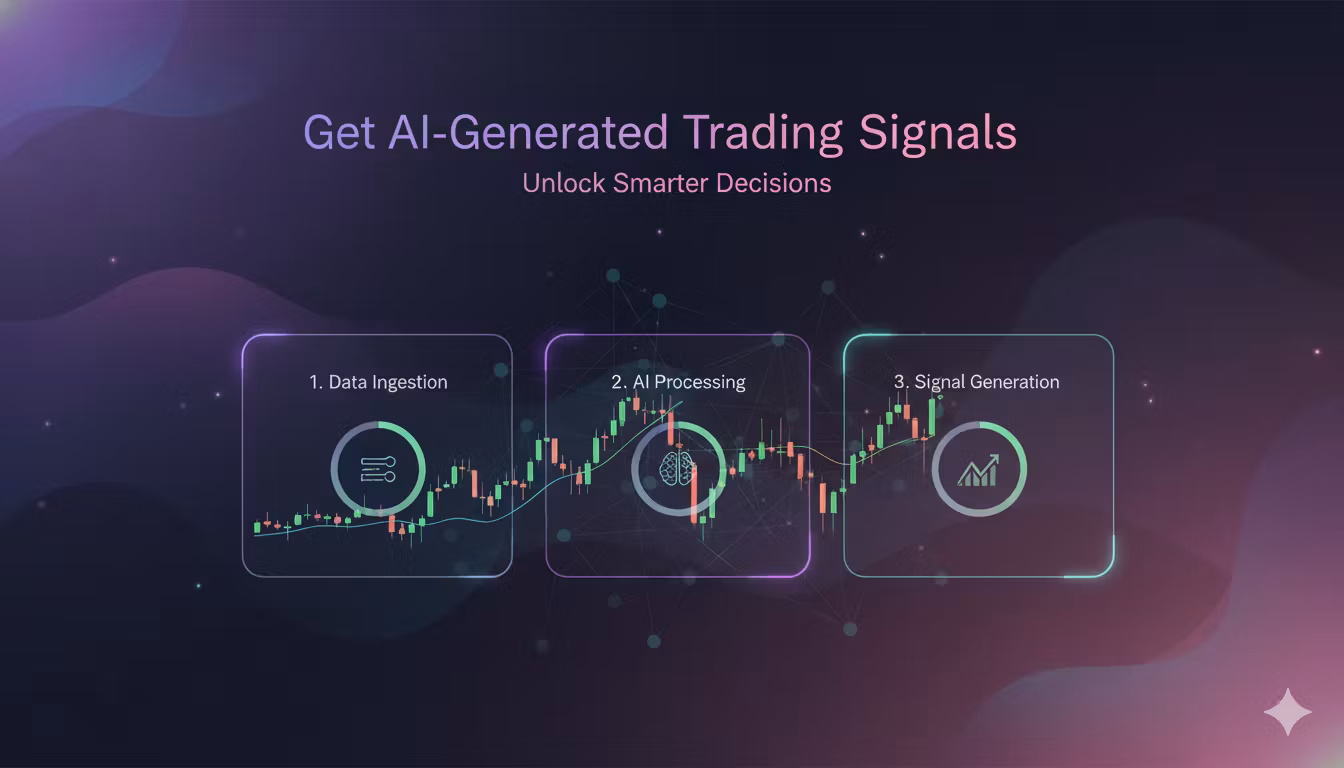 Get AI-Generated Trading Signals

Unlock Smarter Decisions

1. Data Ingestion

2. AI Processing

3. Signal Generation